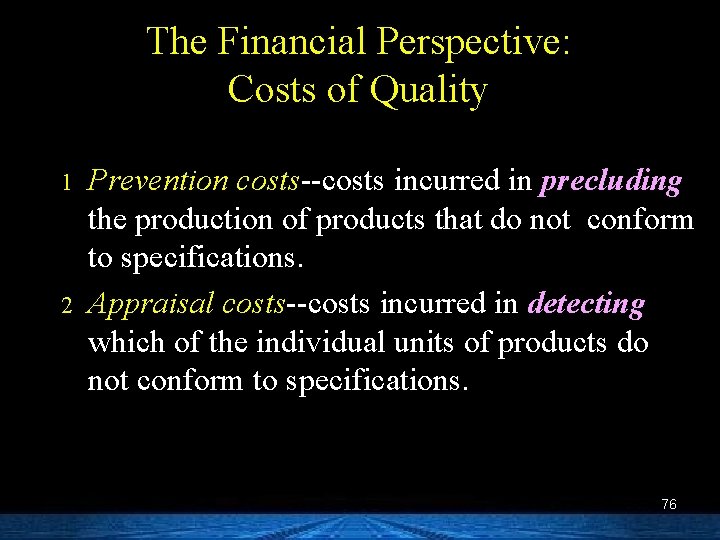 The Financial Perspective: Costs of Quality

1 Prevention costs--costs incurred in precluding the production of products that do not conform to specifications.

2 Appraisal costs--costs incurred in detecting which of the individual units of products do not conform to specifications.

76